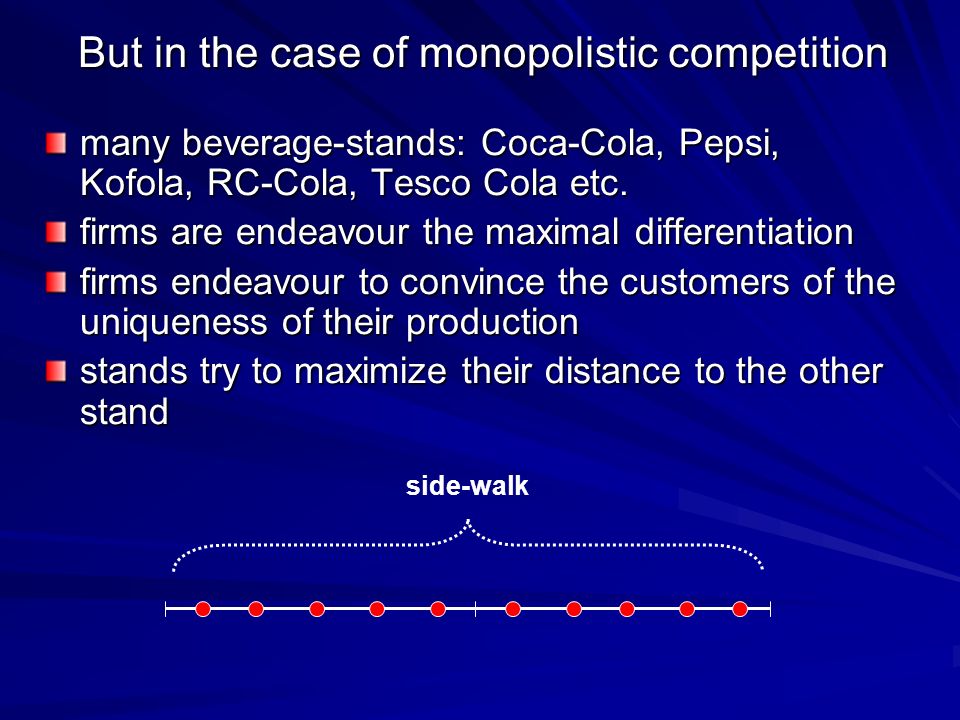 But in the case of monopolistic competition

many beverage-stands: Coca-Cola, Pepsi, Kofola, RC-Cola, Tesco Cola etc.

firms are endeavour the maximal differentiation

firms endeavour to convince the customers of the uniqueness of their production

stands try to maximize their distance to the other stand

side-walk